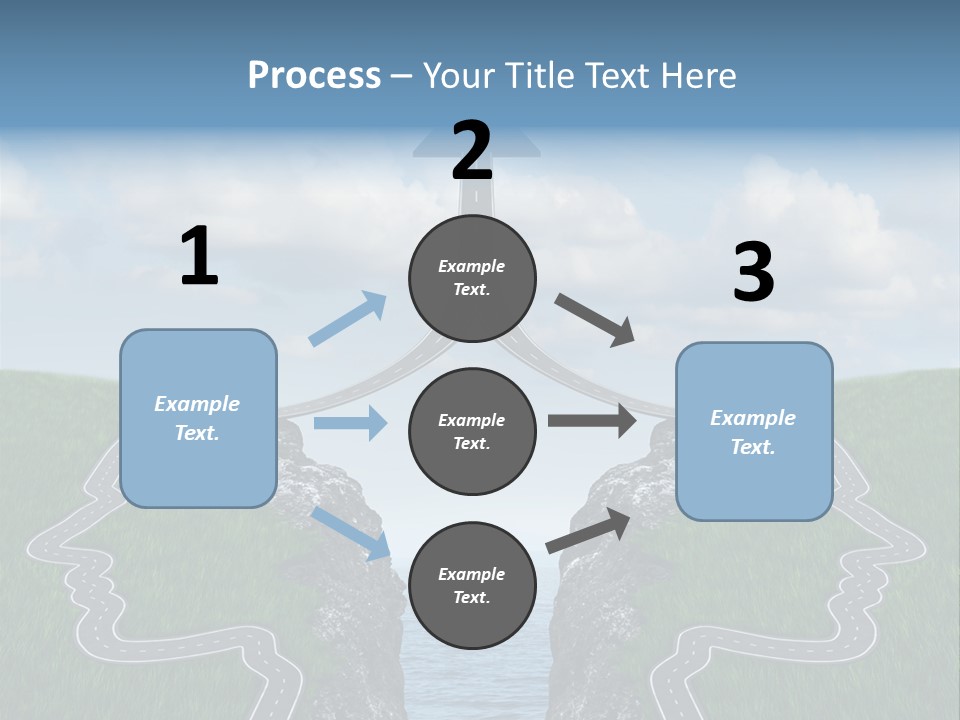 Process – Your Title Text Here

1

Example Text.

2

Example Text.

Example Text.

Example Text.

3

Example Text.